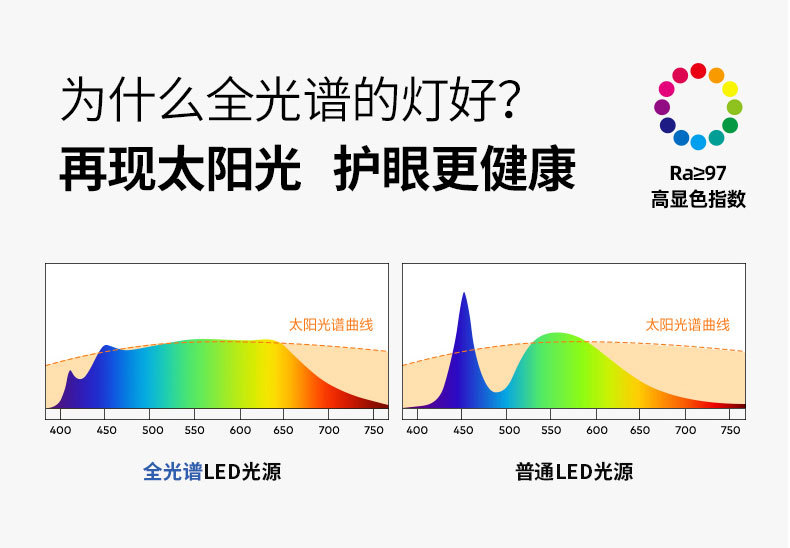 为什么全光谱的灯好？
再现太阳光　护眼更健康

Ra≥97
高显色指数

太阳光谱曲线

400 450 500 550 600 650 700 750

全光谱LED光源

太阳光谱曲线

400 450 500 550 600 650 700 750

普通LED光源